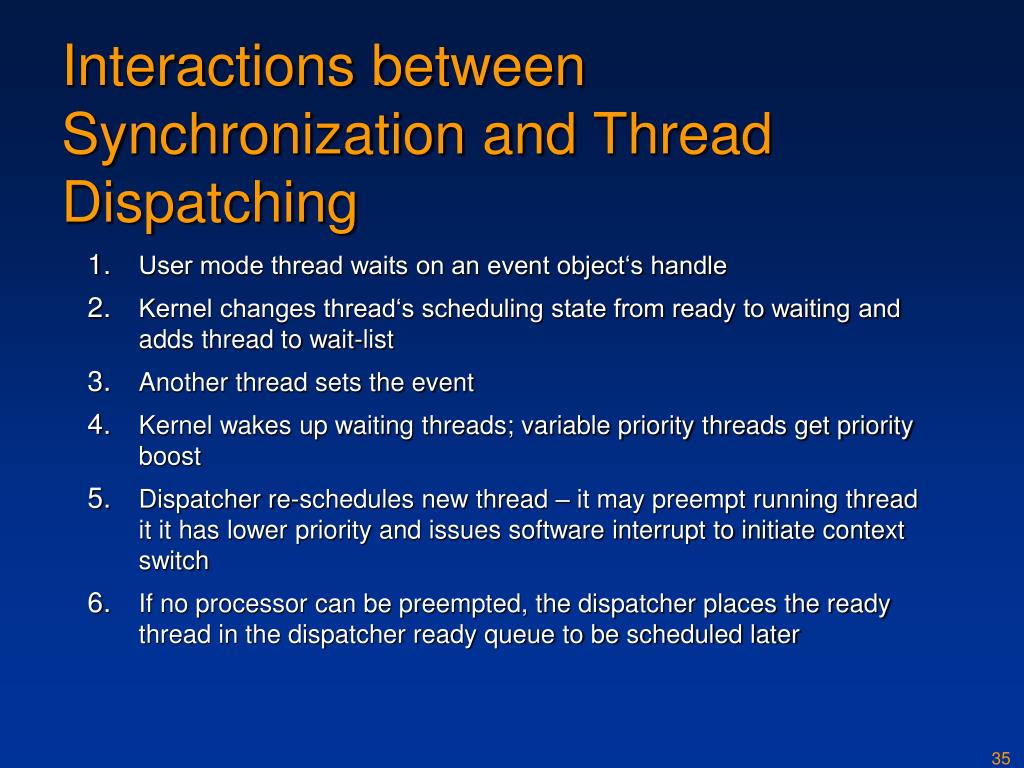 Interactions between Synchronization and Thread Dispatching

1. User mode thread waits on an event object‘s handle
2. Kernel changes thread‘s scheduling state from ready to waiting and adds thread to wait-list
3. Another thread sets the event
4. Kernel wakes up waiting threads; variable priority threads get priority boost
5. Dispatcher re-schedules new thread – it may preempt running thread it it has lower priority and issues software interrupt to initiate context switch
6. If no processor can be preempted, the dispatcher places the ready thread in the dispatcher ready queue to be scheduled later

35